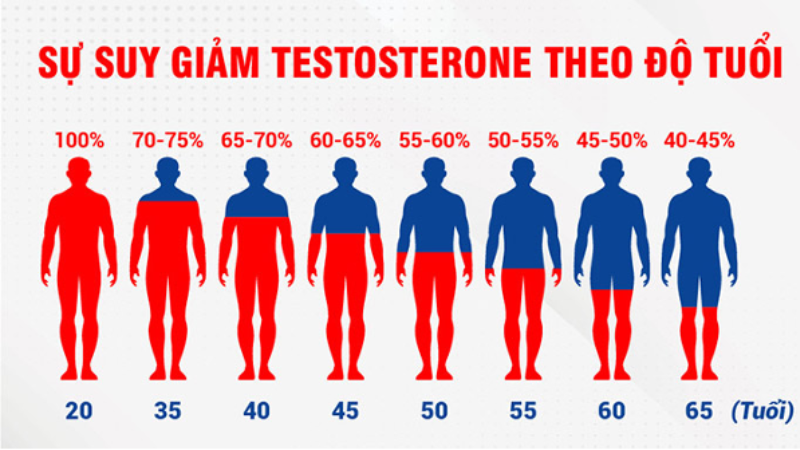 SỰ SUY GIẢM TESTOSTERONE THEO ĐỘ TUỔI

100%
70-75%
65-70%
60-65%
55-60%
50-55%
45-50%
40-45%

20
35
40
45
50
55
60
65
(Tuổi)